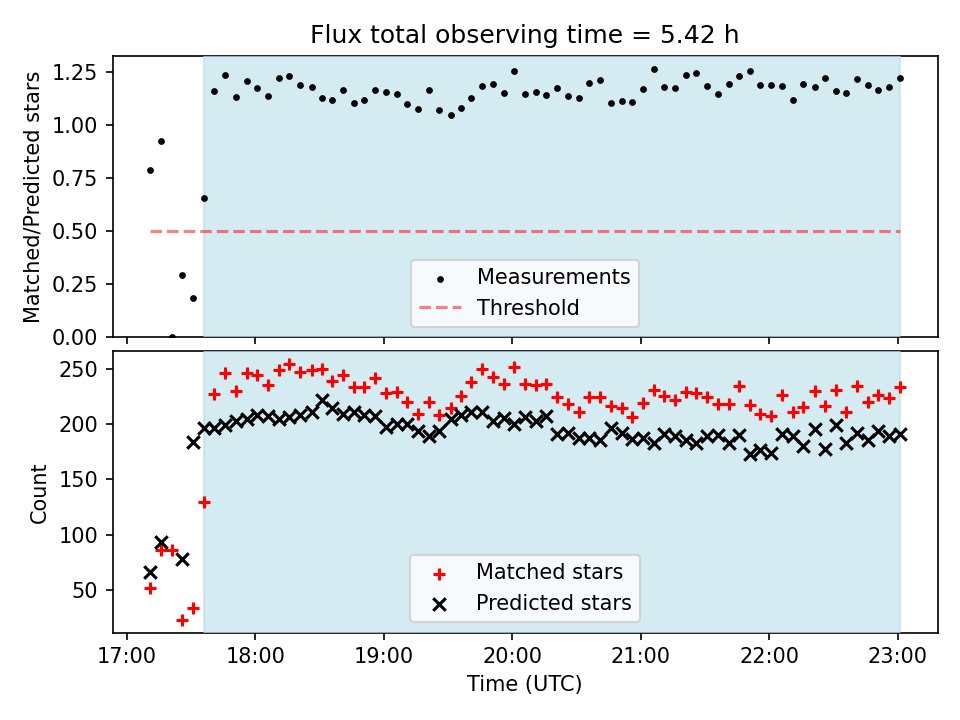 Flux total observing time = 5.42 h

Matched/Predicted stars

1.25
1.00
0.75
0.50
0.25
0.00

Measurements
Threshold

Count

250
200
150
100
50

Matched stars
Predicted stars

17:00 18:00 19:00 20:00 21:00 22:00 23:00

Time (UTC)